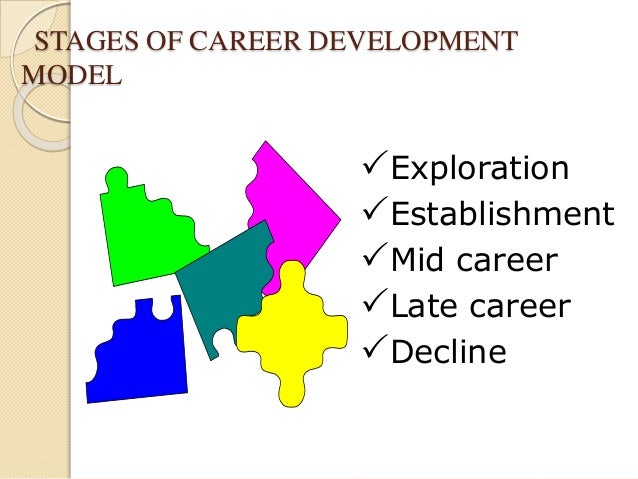 STAGES OF CAREER DEVELOPMENT MODEL

✓Exploration
✓Establishment
✓Mid career
✓Late career
✓Decline